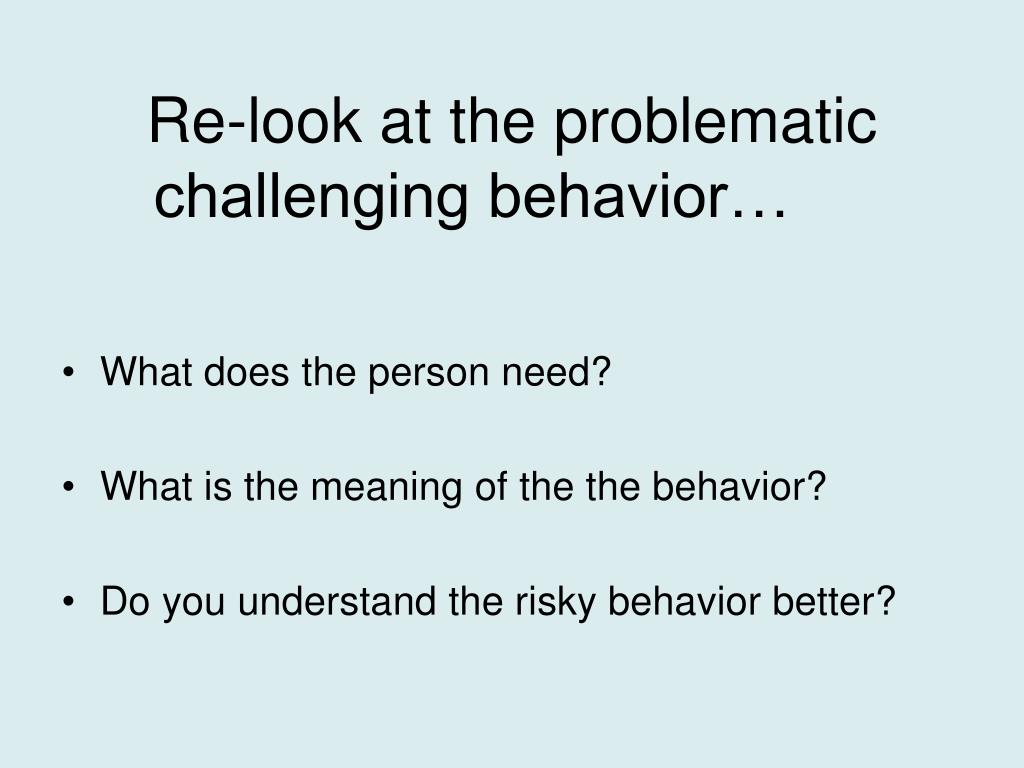 Re-look at the problematic challenging behavior…

• What does the person need?

• What is the meaning of the the behavior?

• Do you understand the risky behavior better?